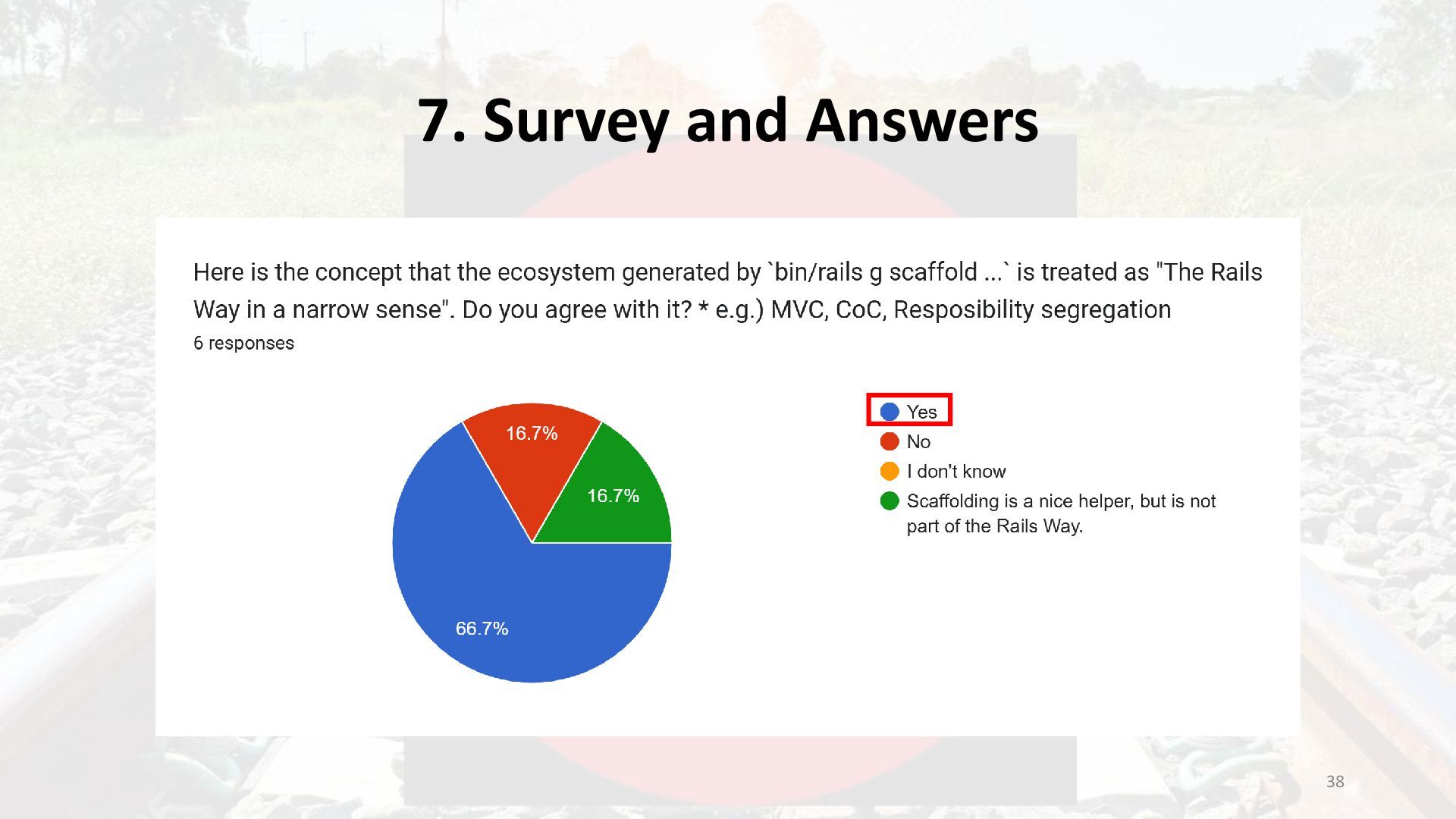 7. Survey and Answers

Here is the concept that the ecosystem generated by `bin/rails g scaffold ...` is treated as "The Rails Way in a narrow sense". Do you agree with it? * e.g.) MVC, CoC, Resposibility segregation
6 responses

16.7%
16.7%
66.7%

Yes
No
I don't know
Scaffolding is a nice helper, but is not part of the Rails Way.

38